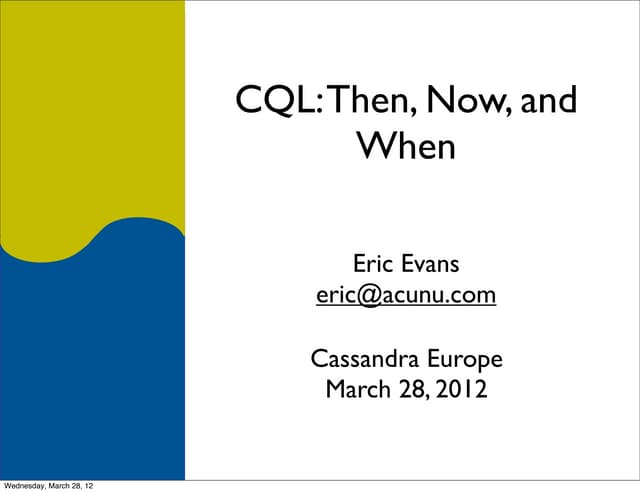 CQL: Then, Now, and When

Eric Evans
eric@acunu.com

Cassandra Europe
March 28, 2012

Wednesday, March 28, 12